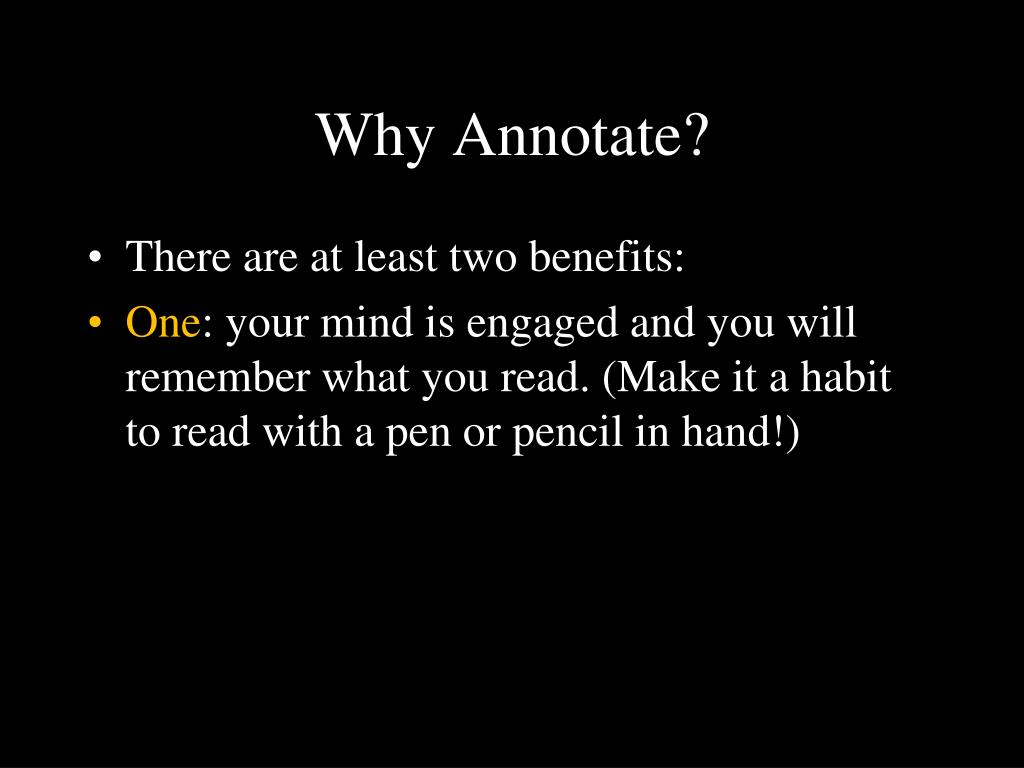 Why Annotate?

• There are at least two benefits:
• One: your mind is engaged and you will remember what you read. (Make it a habit to read with a pen or pencil in hand!)